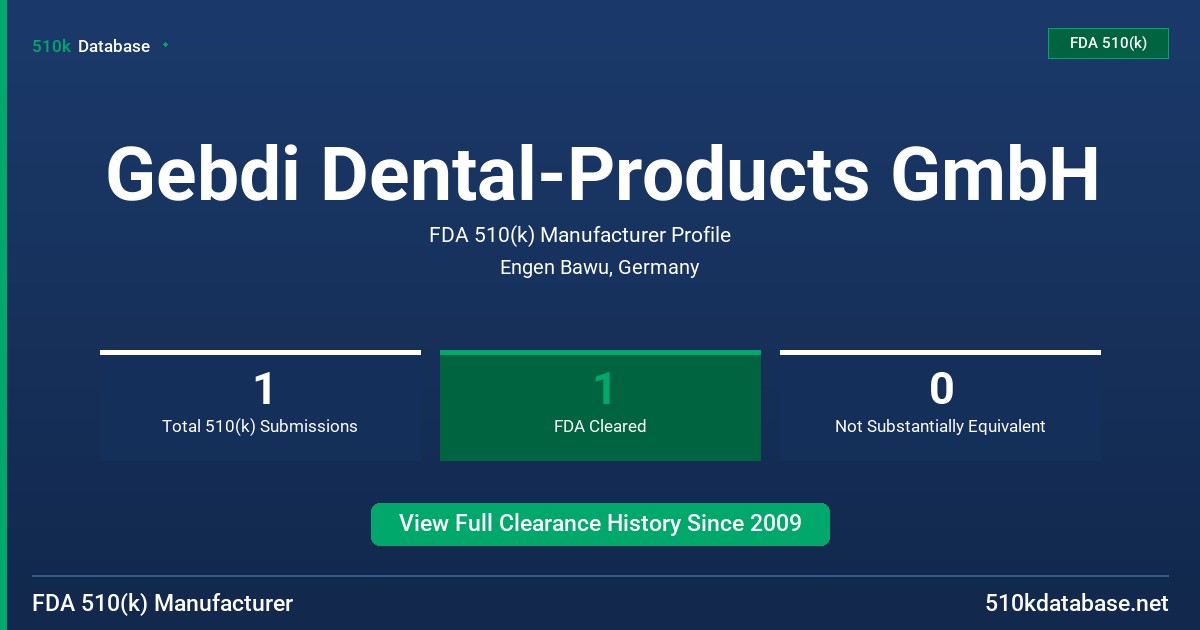 510k Database

FDA 510(k)

Gebdi Dental-Products GmbH

FDA 510(k) Manufacturer Profile

Engen Bawu, Germany

1
Total 510(k) Submissions

1
FDA Cleared

0
Not Substantially Equivalent

View Full Clearance History Since 2009

FDA 510(k) Manufacturer

510kdatabase.net